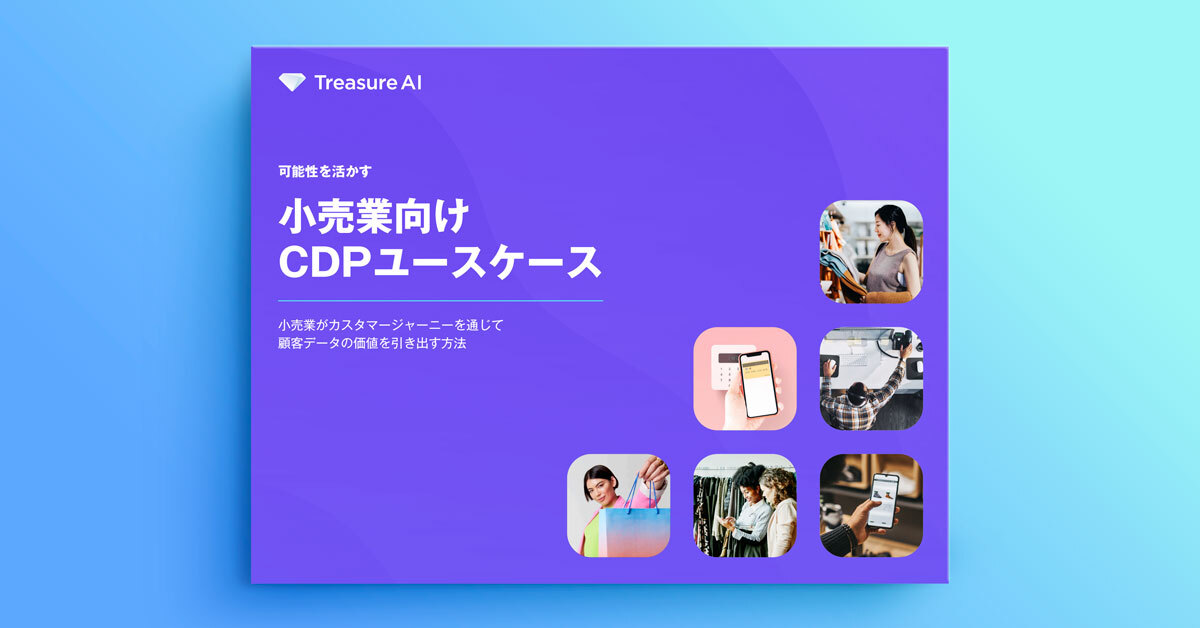 Treasure AI

可能性を活かす

小売業向け
CDPユースケース

小売業がカスタマージャーニーを通じて
顧客データの価値を引き出す方法